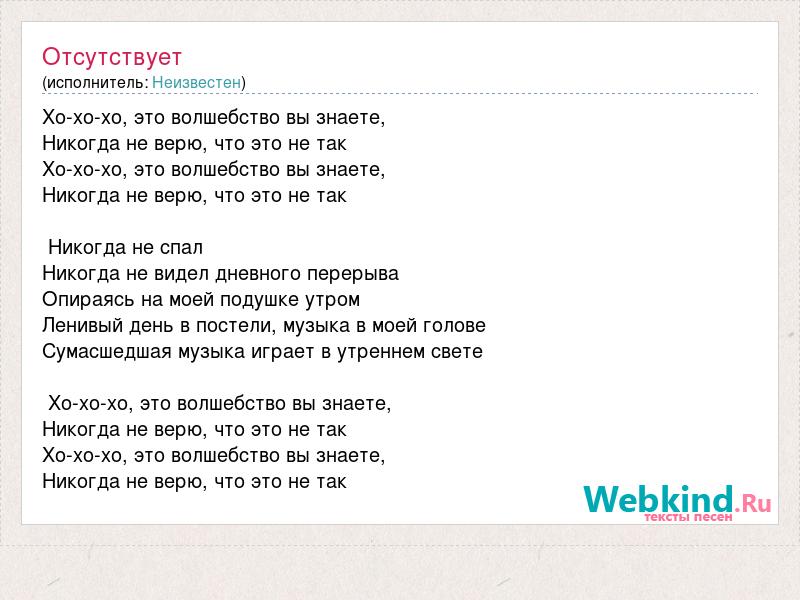 Отсутствует
(исполнитель: Неизвестен)

Хо-хо-хо, это волшебство вы знаете,
Никогда не верю, что это не так
Хо-хо-хо, это волшебство вы знаете,
Никогда не верю, что это не так

Никогда не спал
Никогда не видел дневного перерыва
Опираясь на моей подушке утром
Ленивый день в постели, музыка в моей голове
Сумасшедшая музыка играет в утреннем свете

Хо-хо-хо, это волшебство вы знаете,
Никогда не верю, что это не так
Хо-хо-хо, это волшебство вы знаете,
Никогда не верю, что это не так

Webkind.Ru
тексты песен